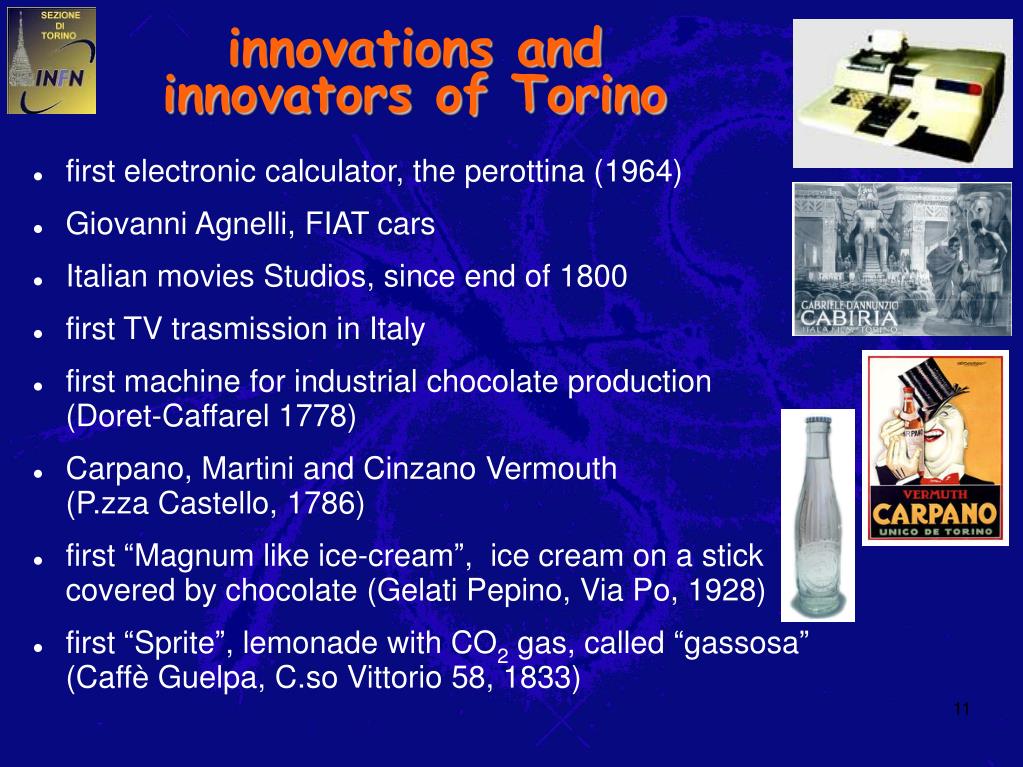 SEZIONE DI TORINO
INFN

innovations and innovators of Torino

- first electronic calculator, the perottina (1964)
- Giovanni Agnelli, FIAT cars
- Italian movies Studios, since end of 1800
- first TV trasmission in Italy
- first machine for industrial chocolate production (Doret-Caffarel 1778)
- Carpano, Martini and Cinzano Vermouth (P.zza Castello, 1786)
- first “Magnum like ice-cream”, ice cream on a stick covered by chocolate (Gelati Pepino, Via Po, 1928)
- first “Sprite”, lemonade with $CO_2$ gas, called “gassosa” (Caffè Guelpa, C.so Vittorio 58, 1833)

GABRIELE D'ANNUNZIO
CABIRIA
ITALA FILM TORINO

VERMUTH
CARPANO
UNICO DE TORINO

11